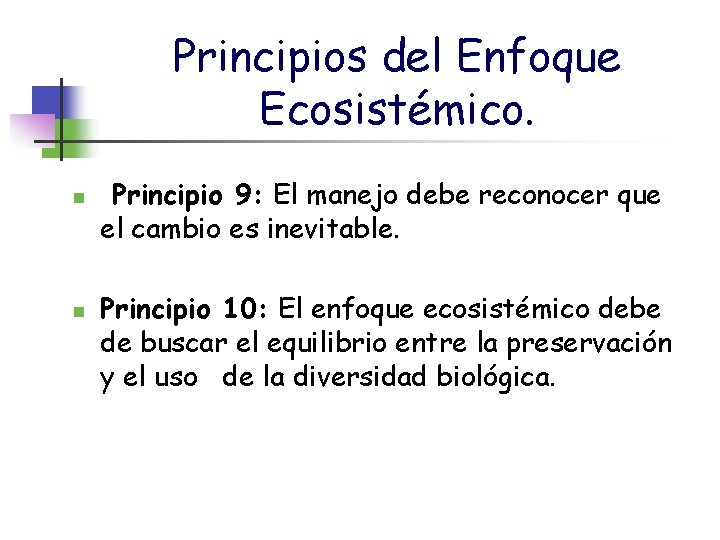 Principios del Enfoque Ecosistémico.

Principio 9: El manejo debe reconocer que el cambio es inevitable.

Principio 10: El enfoque ecosistémico debe de buscar el equilibrio entre la preservación y el uso de la diversidad biológica.